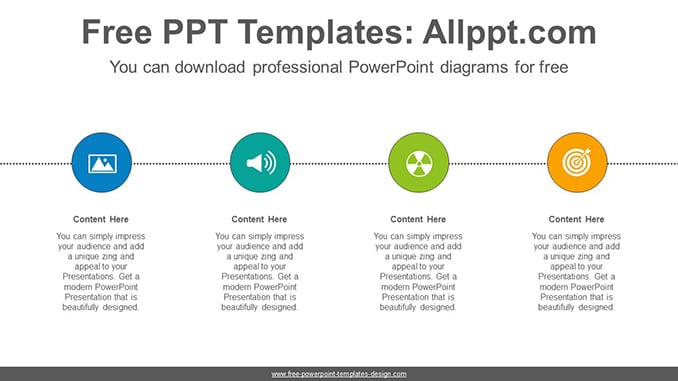 Free PPT Templates: Allppt.com

You can download professional PowerPoint diagrams for free

Content Here

You can simply impress your audience and add a unique zing and appeal to your Presentations. Get a modern PowerPoint Presentation that is beautifully designed.

Content Here

You can simply impress your audience and add a unique zing and appeal to your Presentations. Get a modern PowerPoint Presentation that is beautifully designed.

Content Here

You can simply impress your audience and add a unique zing and appeal to your Presentations. Get a modern PowerPoint Presentation that is beautifully designed.

Content Here

You can simply impress your audience and add a unique zing and appeal to your Presentations. Get a modern PowerPoint Presentation that is beautifully designed.

www.free-powerpoint-templates-design.com